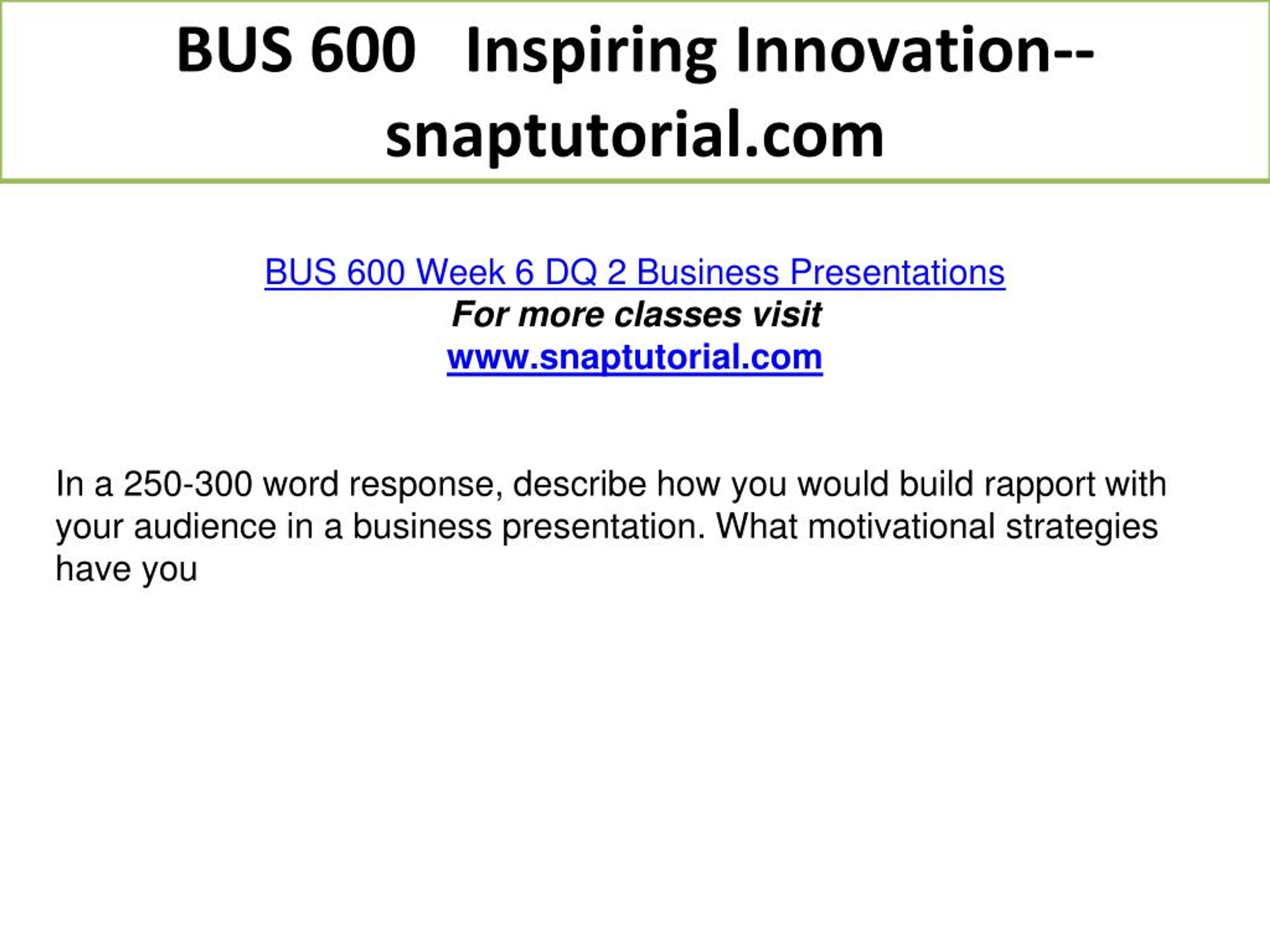 BUS 600 Inspiring Innovation--snaptutorial.com

BUS 600 Week 6 DQ 2 Business Presentations
For more classes visit
www.snaptutorial.com

In a 250-300 word response, describe how you would build rapport with your audience in a business presentation. What motivational strategies have you